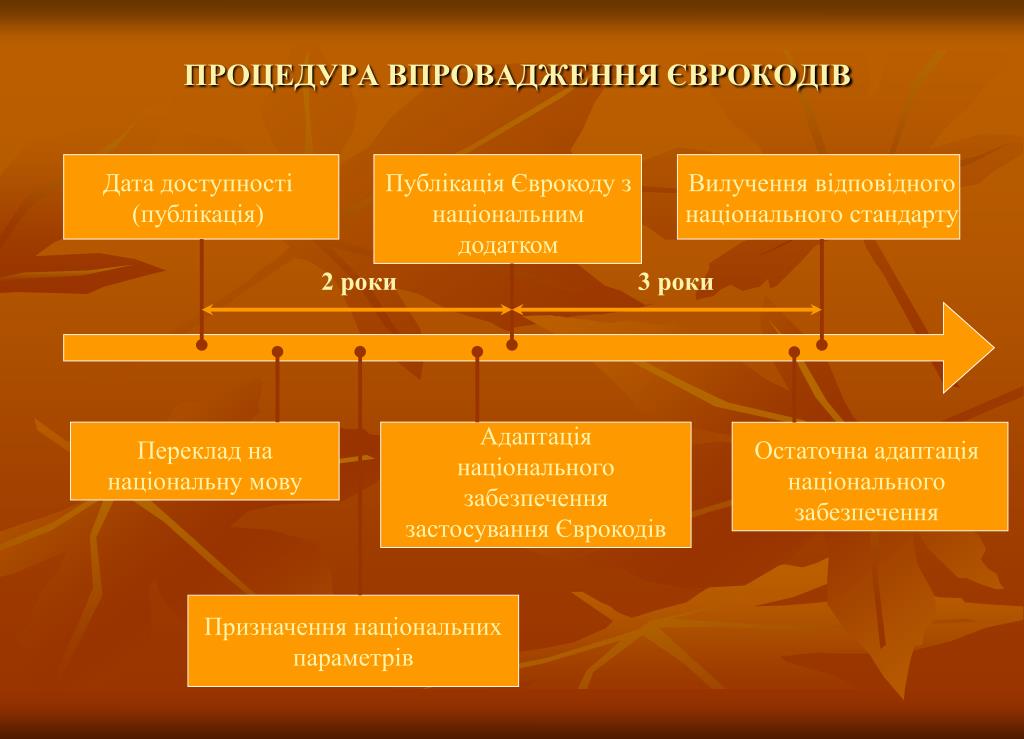 ПРОЦЕДУРА ВПРОВАДЖЕННЯ ЄВРОКОДІВ

Дата доступності (публікація)

Публікація Єврокоду з національним додатком

Вилучення відповідного національного стандарту

2 роки

3 роки

Переклад на національну мову

Адаптація національного забезпечення застосування Єврокодів

Остаточна адаптація національного забезпечення

Призначення національних параметрів